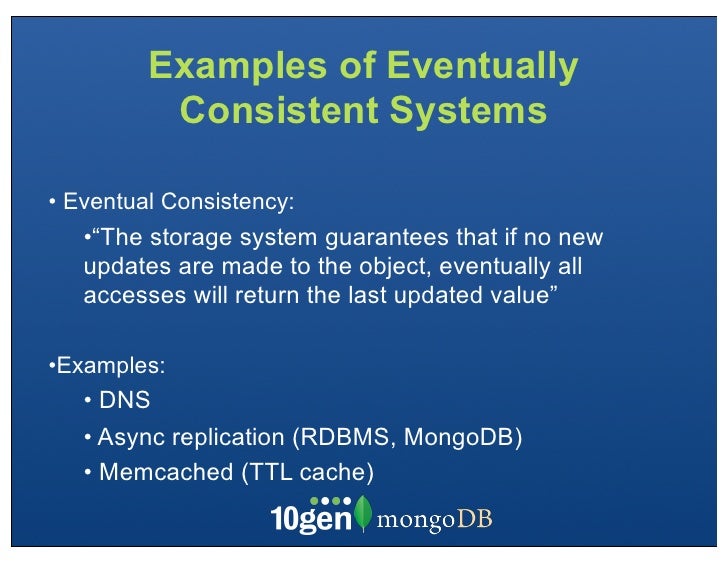 Examples of Eventually Consistent Systems

• Eventual Consistency:

•“The storage system guarantees that if no new updates are made to the object, eventually all accesses will return the last updated value”

•Examples:

• DNS

• Async replication (RDBMS, MongoDB)

• Memcached (TTL cache)

10gen mongoDB